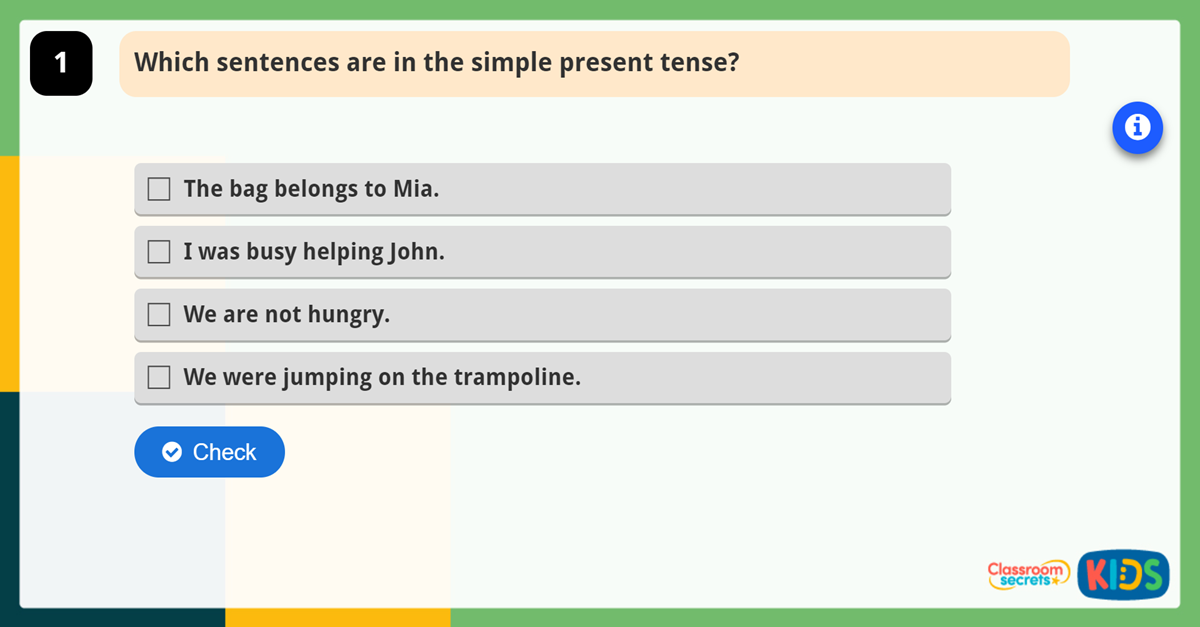 1

Which sentences are in the simple present tense?

☐ The bag belongs to Mia.

☐ I was busy helping John.

☐ We are not hungry.

☐ We were jumping on the trampoline.

Check

Classroom secrets KIDS